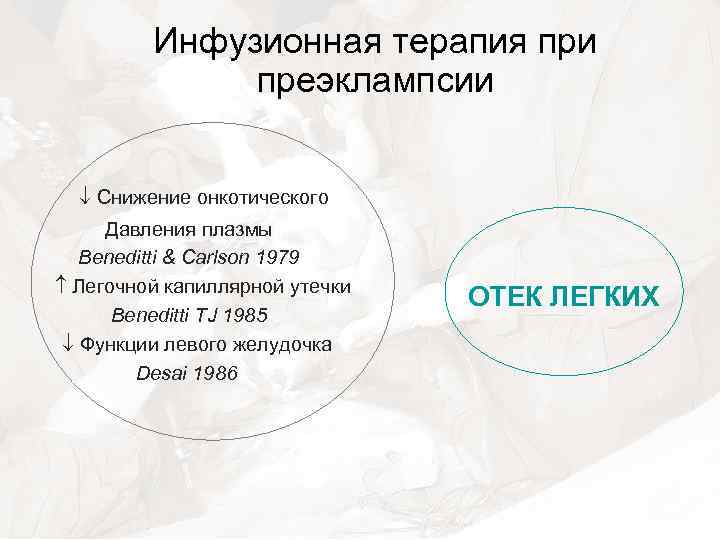 Инфузионная терапия при преэклампсии

↓ Снижение онкотического Давления плазмы
Beneditti & Carlson 1979
↑ Легочной капиллярной утечки
Beneditti TJ 1985
↓ Функции левого желудочка
Desai 1986

ОТЕК ЛЕГКИХ